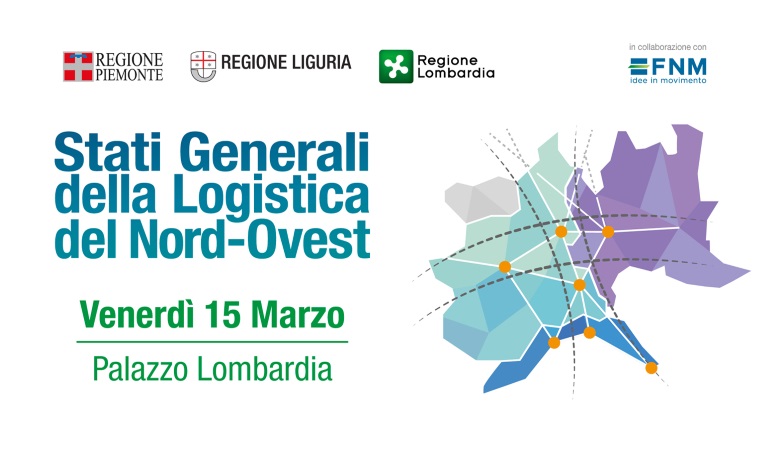 REGIONE PIEMONTE

REGIONE LIGURIA

Regione Lombardia

in collaborazione con
FNM
idee in movimento

Stati Generali della Logistica del Nord-Ovest

Venerdì 15 Marzo

Palazzo Lombardia